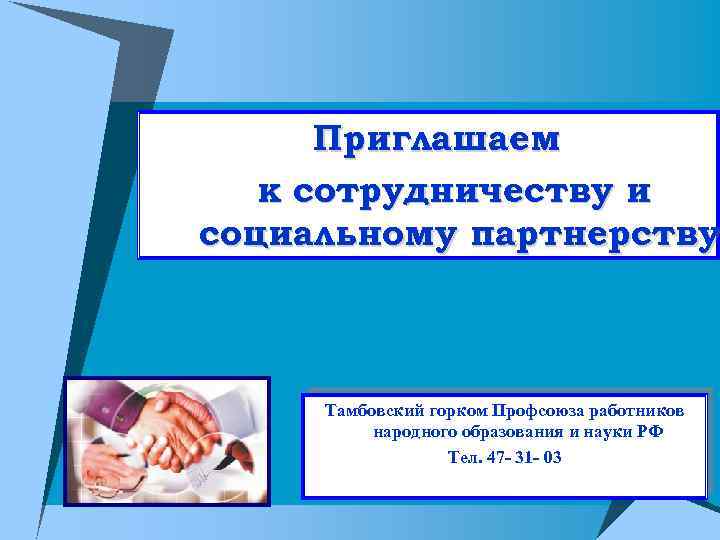 Приглашаем к сотрудничеству и социальному партнерству

Тамбовский горком Профсоюза работников народного образования и науки РФ
Тел. 47- 31- 03